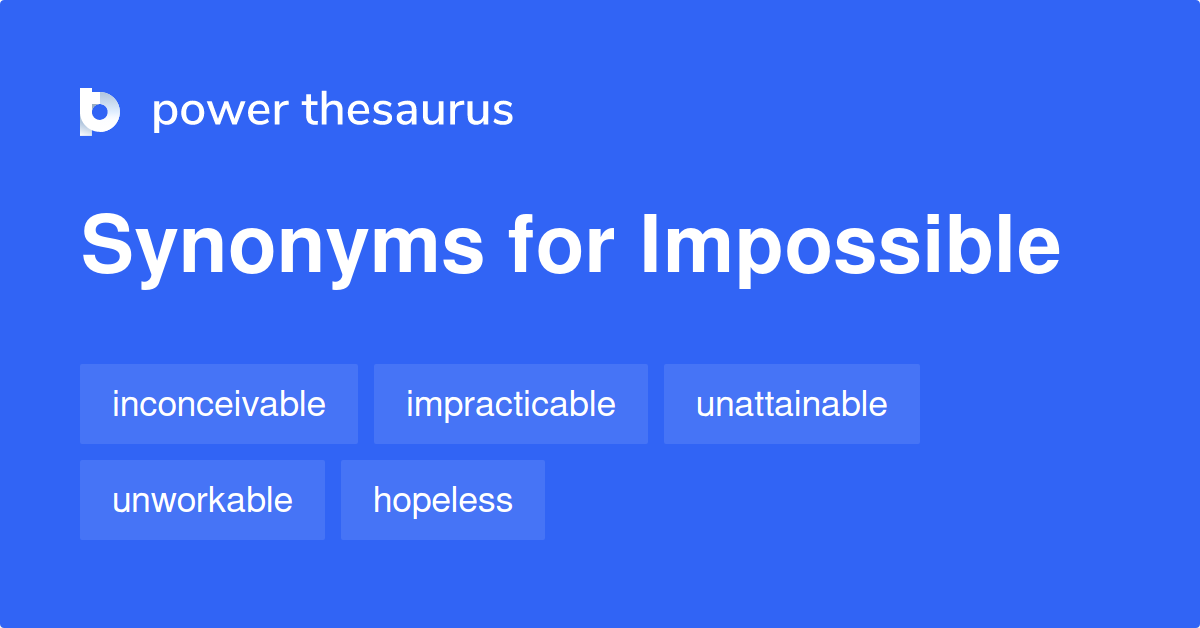 power thesaurus

Synonyms for Impossible

inconceivable impracticable unattainable unworkable hopeless